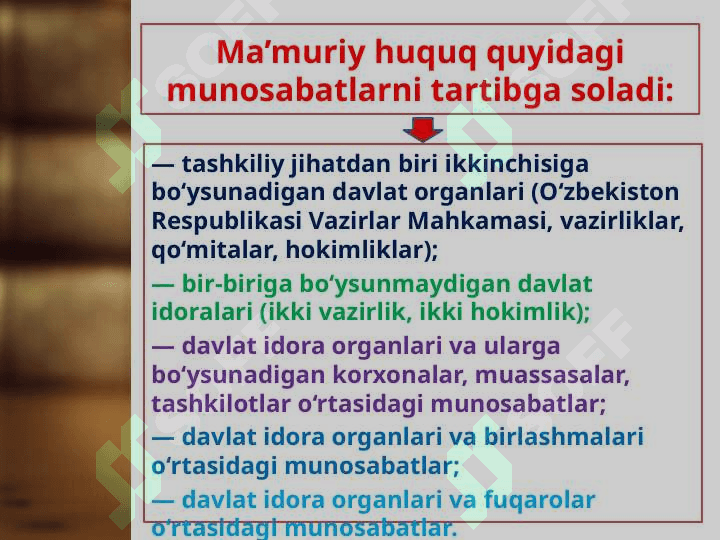 Ma’muriy huquq quyidagi munosabatlarni tartibga soladi:

— tashkiliy jihatdan biri ikkinchisiga bo‘ysunadigan davlat organlari (O‘zbekiston Respublikasi Vazirlar Mahkamasi, vazirliklar, qo‘mitalar, hokimliklar);

— bir-biriga bo‘ysunmaydigan davlat idoralari (ikki vazirlik, ikki hokimlik);

— davlat idora organlari va ularga bo‘ysunadigan korxonalar, muassasalar, tashkilotlar o‘rtasidagi munosabatlar;

— davlat idora organlari va birlashmalari o‘rtasidagi munosabatlar;

— davlat idora organlari va fuqarolar o‘rtasidagi munosabatlar.